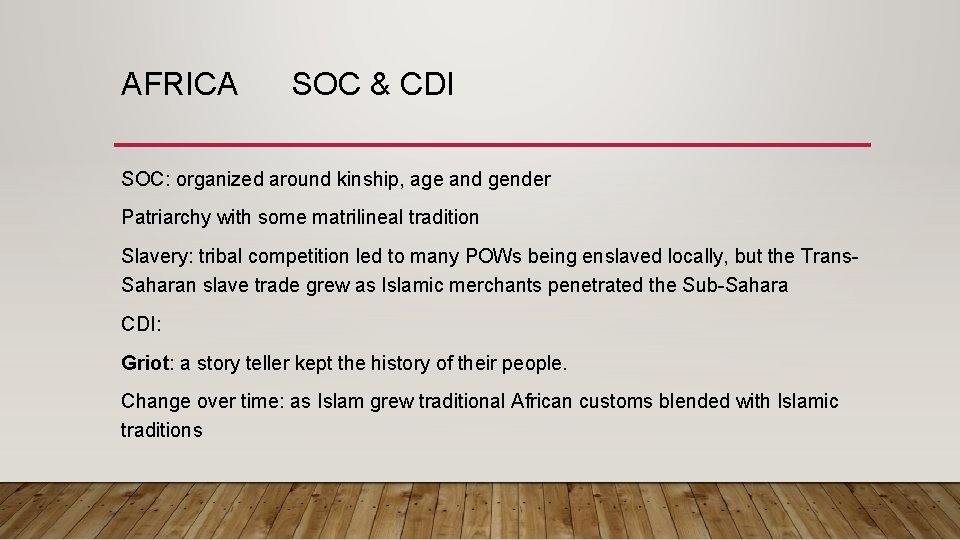 AFRICA SOC & CDI

SOC: organized around kinship, age and gender

Patriarchy with some matrilineal tradition

Slavery: tribal competition led to many POWs being enslaved locally, but the Trans-Saharan slave trade grew as Islamic merchants penetrated the Sub-Sahara

CDI:

Griot: a story teller kept the history of their people.

Change over time: as Islam grew traditional African customs blended with Islamic traditions